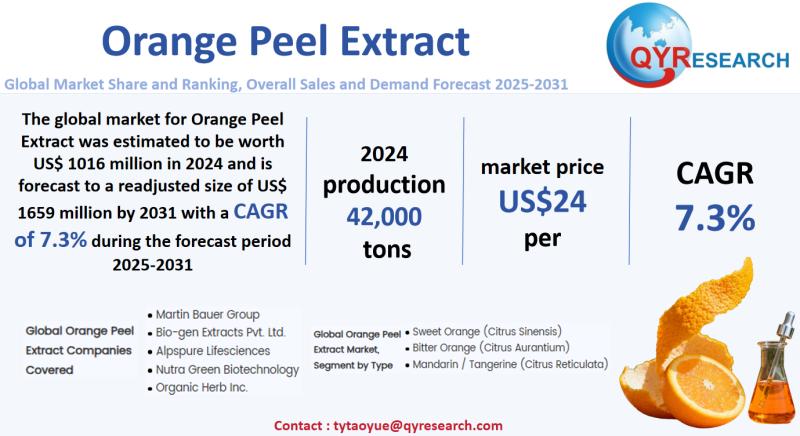 Orange Peel Extract

QYRESEARCH

Global Market Share and Ranking, Overall Sales and Demand Forecast 2025-2031

The global market for Orange Peel Extract was estimated to be worth US$ 1016 million in 2024 and is forecast to a readjusted size of US$ 1659 million by 2031 with a CAGR of 7.3% during the forecast period 2025-2031

2024 production 42,000 tons

market price US$24 per

CAGR 7.3%

Global Orange Peel Extract Companies Covered

• Martin Bauer Group
• Bio-gen Extracts Pvt. Ltd.
• Alpspure Lifesciences
• Nutra Green Biotechnology
• Organic Herb Inc.

Global Orange Peel Extract Market, Segment by Type

• Sweet Orange (Citrus Sinensis)
• Bitter Orange (Citrus Aurantium)
• Mandarin / Tangerine (Citrus Reticulata)

Contact : tytaoyue@qyresearch.com